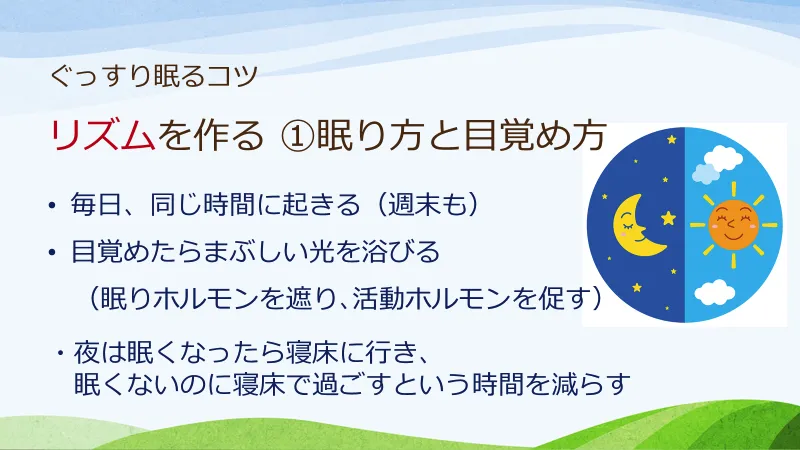 ぐっすり眠るコツ

リズムを作る ①眠り方と目覚め方

• 毎日、同じ時間に起きる（週末も）

• 目覚めたらまぶしい光を浴びる

（眠りホルモンを遮り、活動ホルモンを促す）

・夜は眠くなったら寝床に行き、眠くないのに寝床で過ごすという時間を減らす